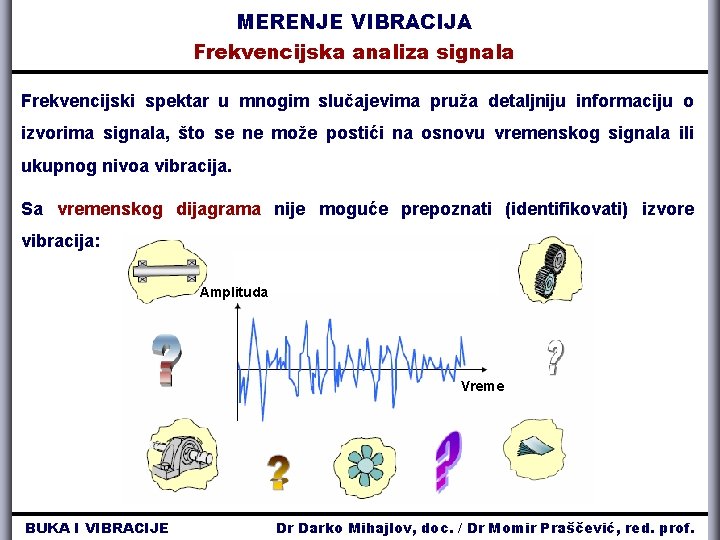 MERENJE VIBRACIJA
Frekvencijska analiza signala

Frekvencijski spektar u mnogim slučajevima pruža detaljniju informaciju o izvorima signala, što se ne može postići na osnovu vremenskog signala ili ukupnog nivoa vibracija.

Sa vremenskog dijagrama nije moguće prepoznati (identifikovati) izvore vibracija:

Amplituda

Vreme

?

?

?

?

BUKA I VIBRACIJE

Dr Darko Mihajlov, doc. / Dr Momir Praščević, red. prof.